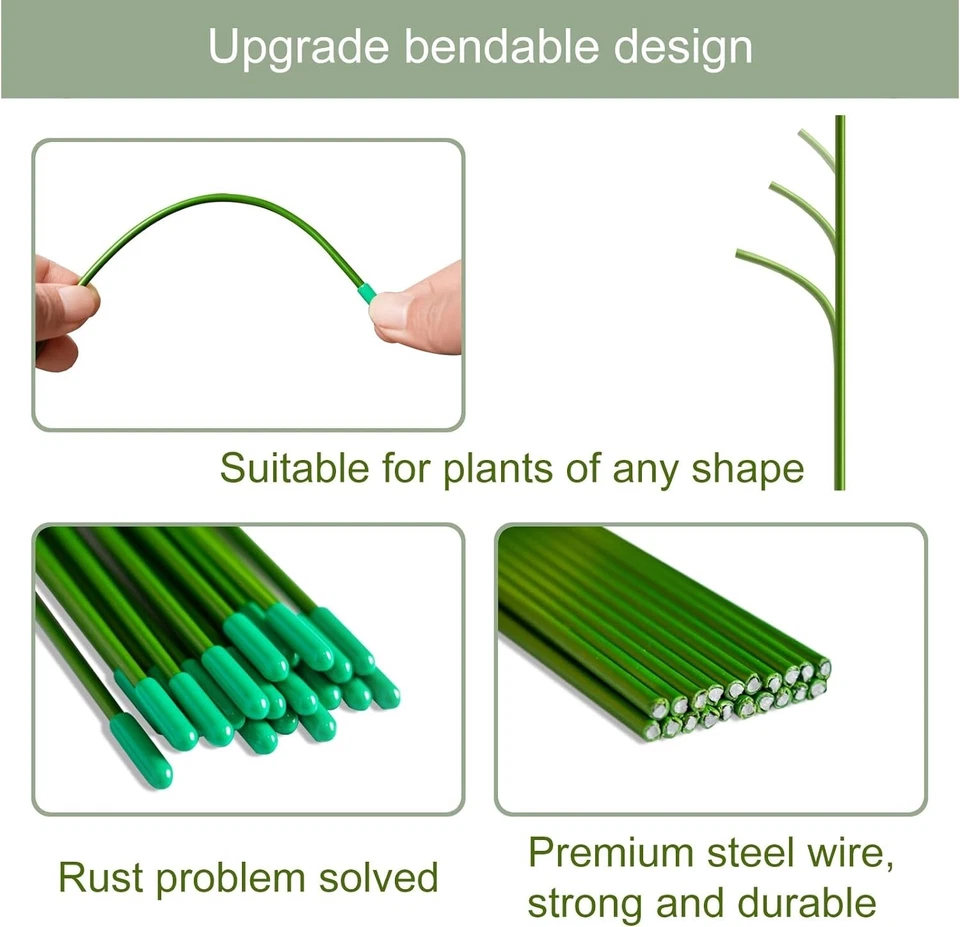 Upgrade bendable design

Suitable for plants of any shape

Rust problem solved

Premium steel wire, strong and durable